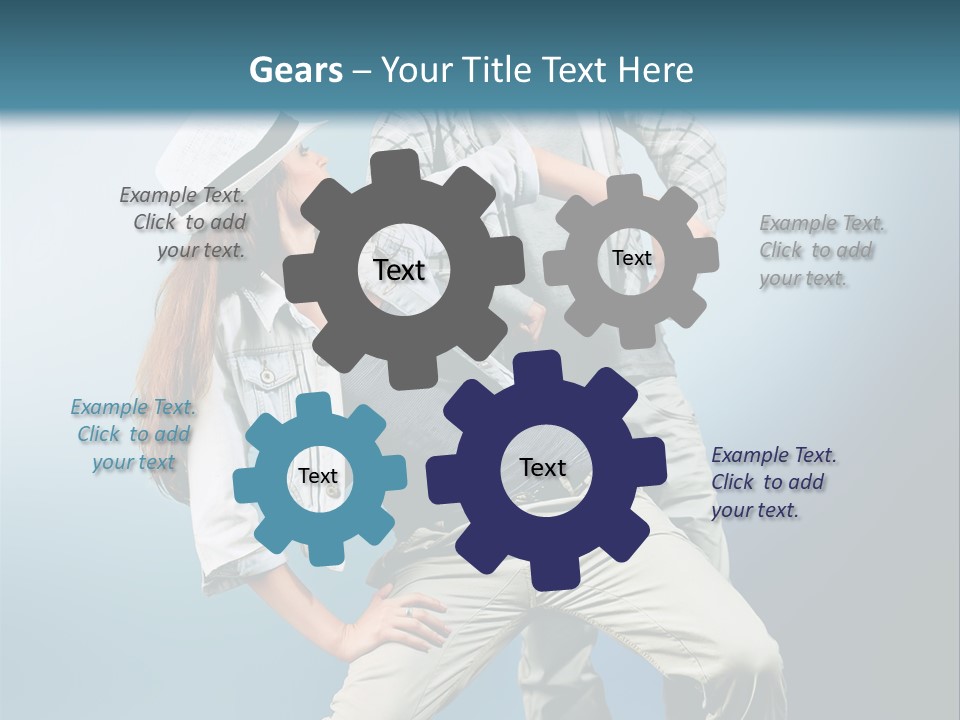 Gears – Your Title Text Here

Example Text. Click to add your text.

Text

Text

Example Text. Click to add your text.

Example Text. Click to add your text

Text

Text

Example Text. Click to add your text.